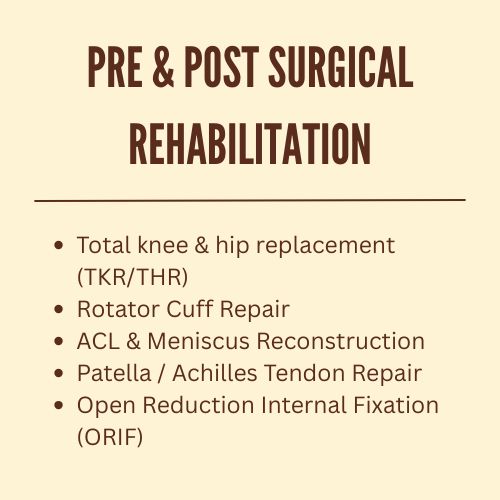 PRE & POST SURGICAL REHABILITATION

- Total knee & hip replacement (TKR/THR)
- Rotator Cuff Repair
- ACL & Meniscus Reconstruction
- Patella / Achilles Tendon Repair
- Open Reduction Internal Fixation (ORIF)